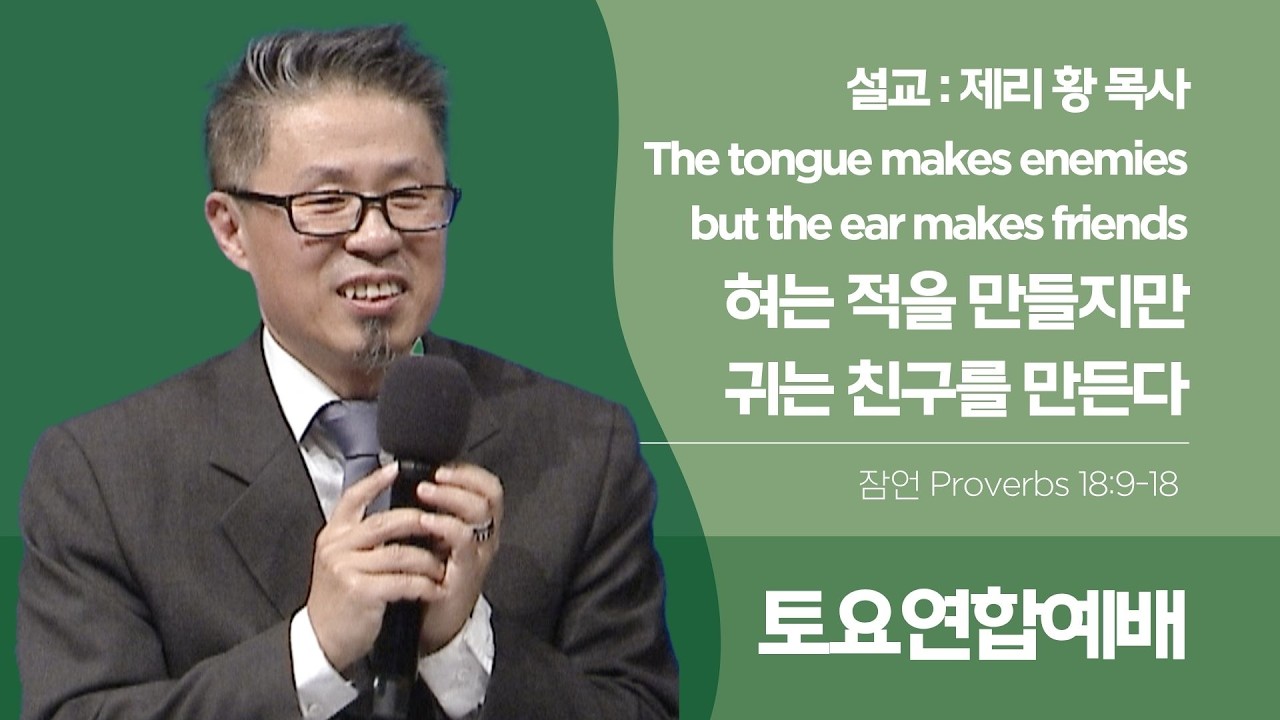 설교 : 제리 황 목사

The tongue makes enemies but the ear makes friends

혀는 적을 만들지만 귀는 친구를 만든다

잠언 Proverbs 18:9-18

토요연합예배